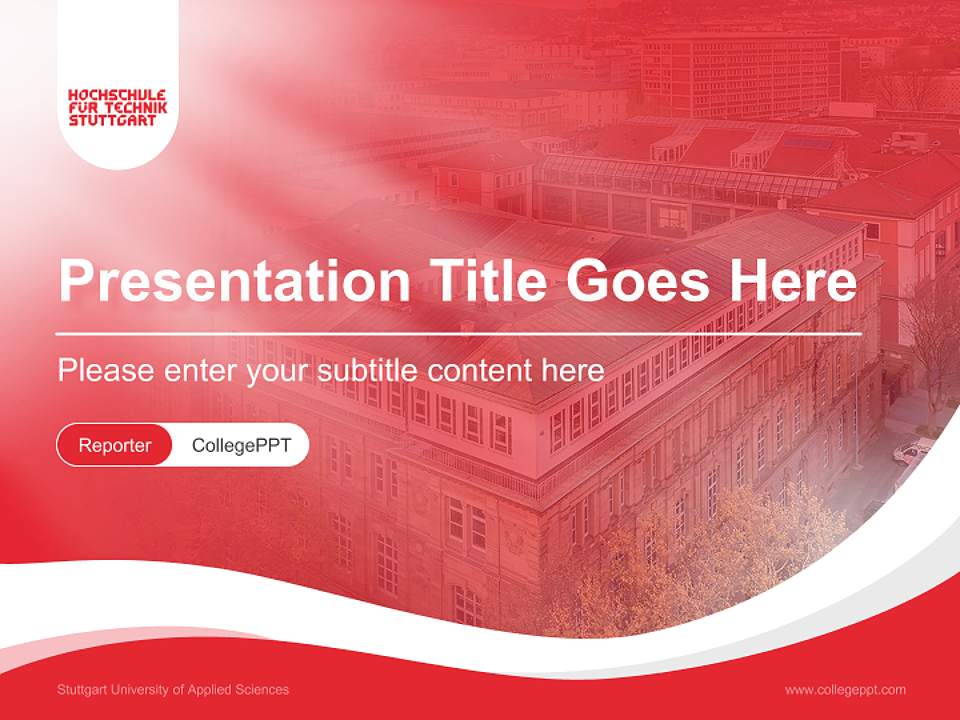 HOCHSCHULE
FÜR TECHNIK
STUTTGART

Presentation Title Goes Here

Please enter your subtitle content here

Reporter CollegePPT

Stuttgart University of Applied Sciences

www.collegeppt.com